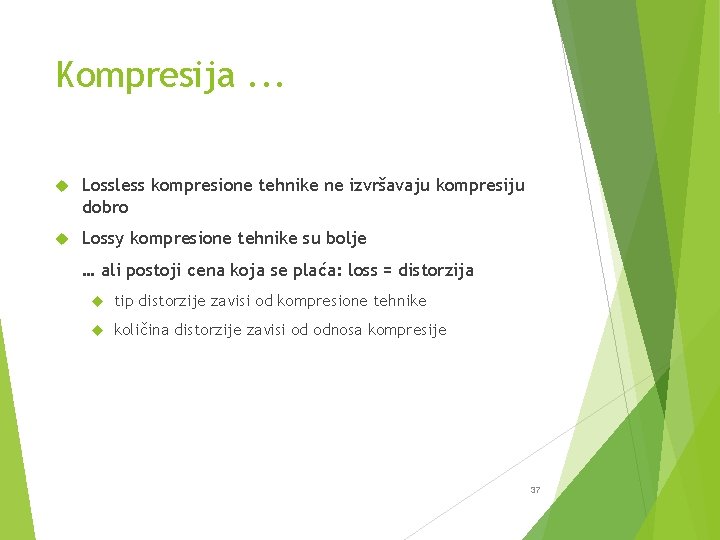 Kompresija ...

Lossless kompresione tehnike ne izvršavaju kompresiju dobro

Lossy kompresione tehnike su bolje

… ali postoji cena koja se plaća: loss = distorzija

tip distorzije zavisi od kompresione tehnike

količina distorzije zavisi od odnosa kompresije

37